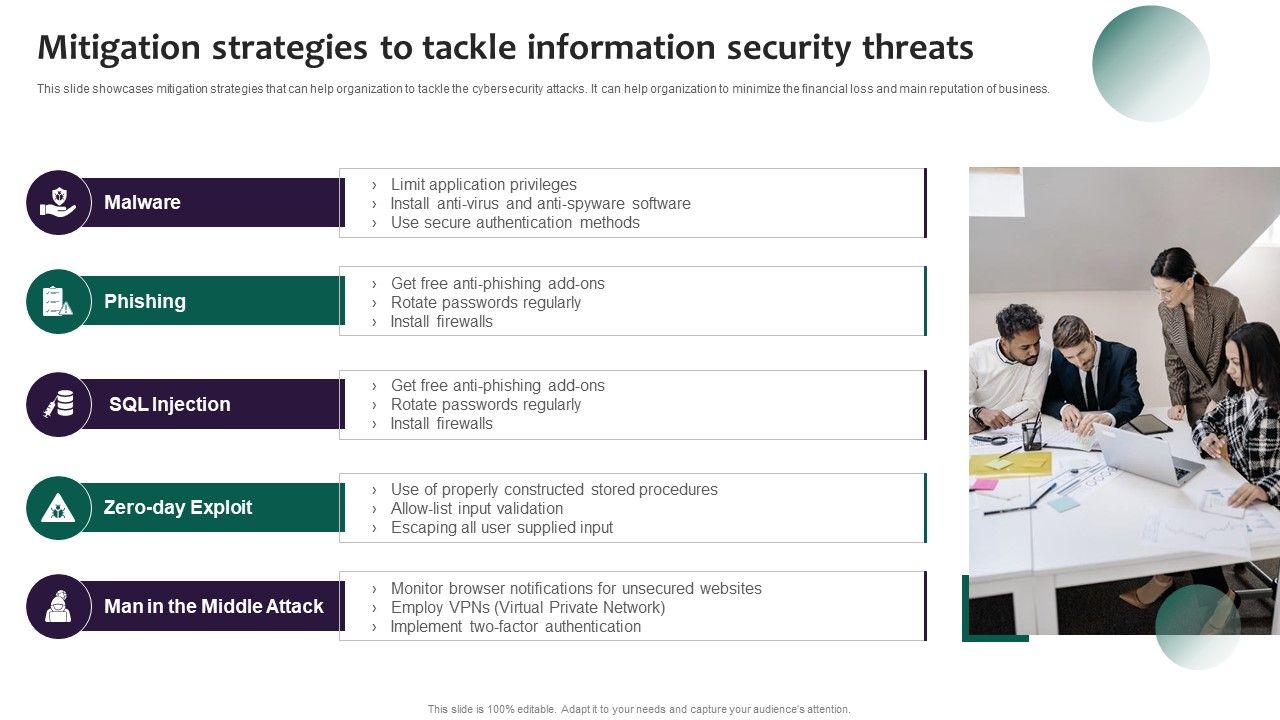 Mitigation strategies to tackle information security threats

This slide showcases mitigation strategies that can help organization to tackle the cybersecurity attacks. It can help organization to minimize the financial loss and main reputation of business.

Malware
› Limit application privileges
› Install anti-virus and anti-spyware software
› Use secure authentication methods

Phishing
› Get free anti-phishing add-ons
› Rotate passwords regularly
› Install firewalls

SQL Injection
› Get free anti-phishing add-ons
› Rotate passwords regularly
› Install firewalls

Zero-day Exploit
› Use of properly constructed stored procedures
› Allow-list input validation
› Escaping all user supplied input

Man in the Middle Attack
› Monitor browser notifications for unsecured websites
› Employ VPNs (Virtual Private Network)
› Implement two-factor authentication

This slide is 100% editable. Adapt it to your needs and capture your audience's attention.